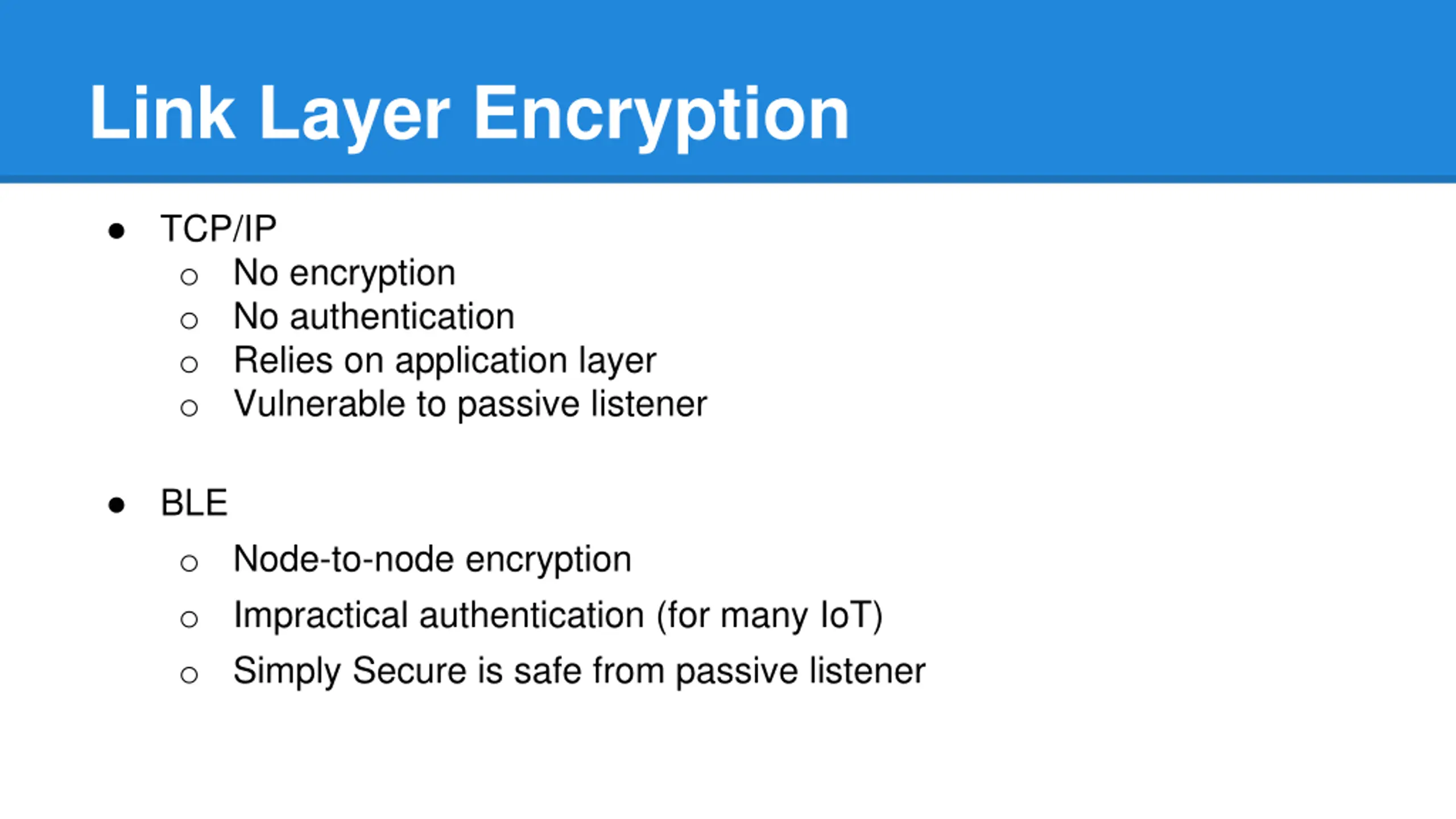 Link Layer Encryption

● TCP/IP
  ○ No encryption
  ○ No authentication
  ○ Relies on application layer
  ○ Vulnerable to passive listener

● BLE
  ○ Node-to-node encryption
  ○ Impractical authentication (for many IoT)
  ○ Simply Secure is safe from passive listener